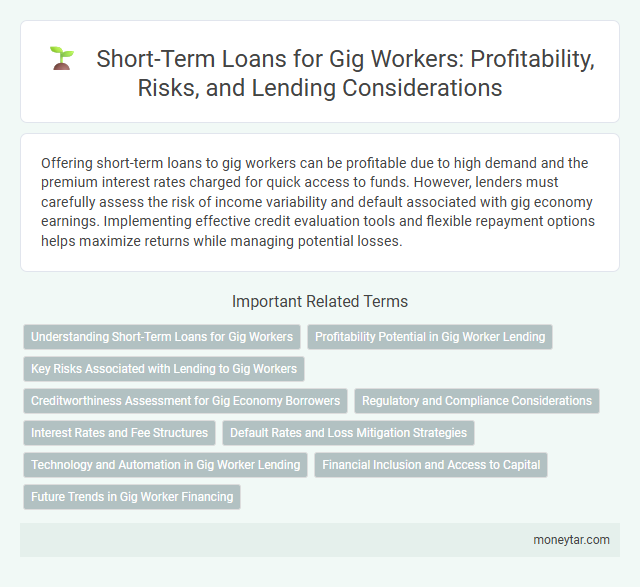 Short-Term Loans for Gig Workers: Profitability, Risks, and Lending Considerations

Offering short-term loans to gig workers can be profitable due to high demand and the premium interest rates charged for quick access to funds. However, lenders must carefully assess the risk of income variability and default associated with gig economy earnings. Implementing effective credit evaluation tools and flexible repayment options helps maximize returns while managing potential losses.

Important Related Terms

Understanding Short-Term Loans for Gig Workers

Profitability Potential in Gig Worker Lending

Key Risks Associated with Lending to Gig Workers

Creditworthiness Assessment for Gig Economy Borrowers

Regulatory and Compliance Considerations

Interest Rates and Fee Structures

Default Rates and Loss Mitigation Strategies

Technology and Automation in Gig Worker Lending

Financial Inclusion and Access to Capital

Future Trends in Gig Worker Financing

moneytar.com